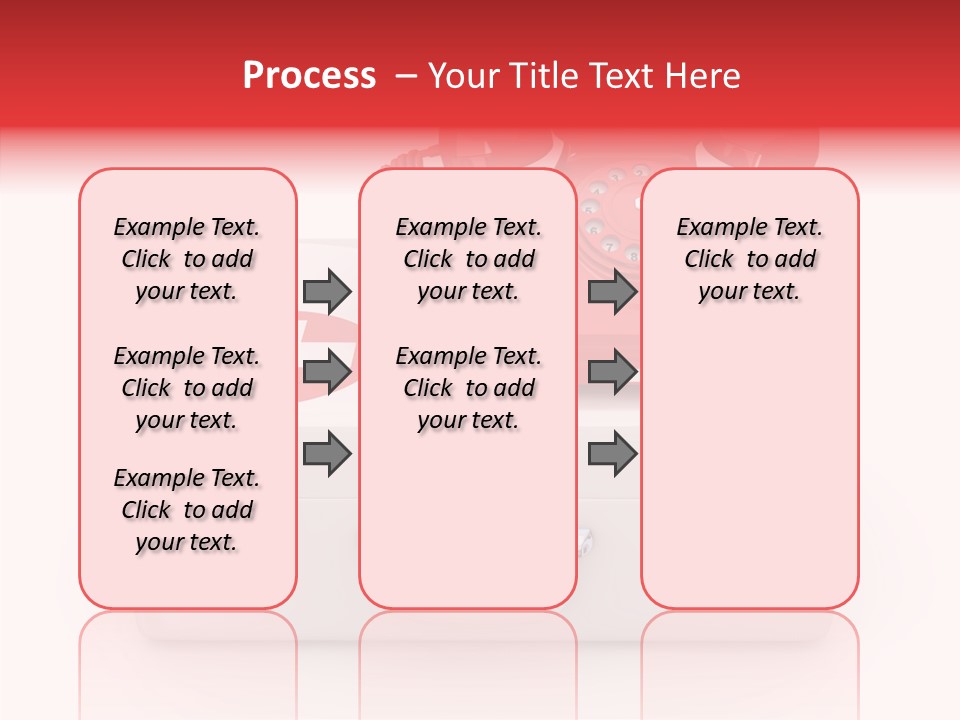 Process – Your Title Text Here

Example Text. Click to add your text.

Example Text. Click to add your text.

Example Text. Click to add your text.

Example Text. Click to add your text.

Example Text. Click to add your text.

Example Text. Click to add your text.